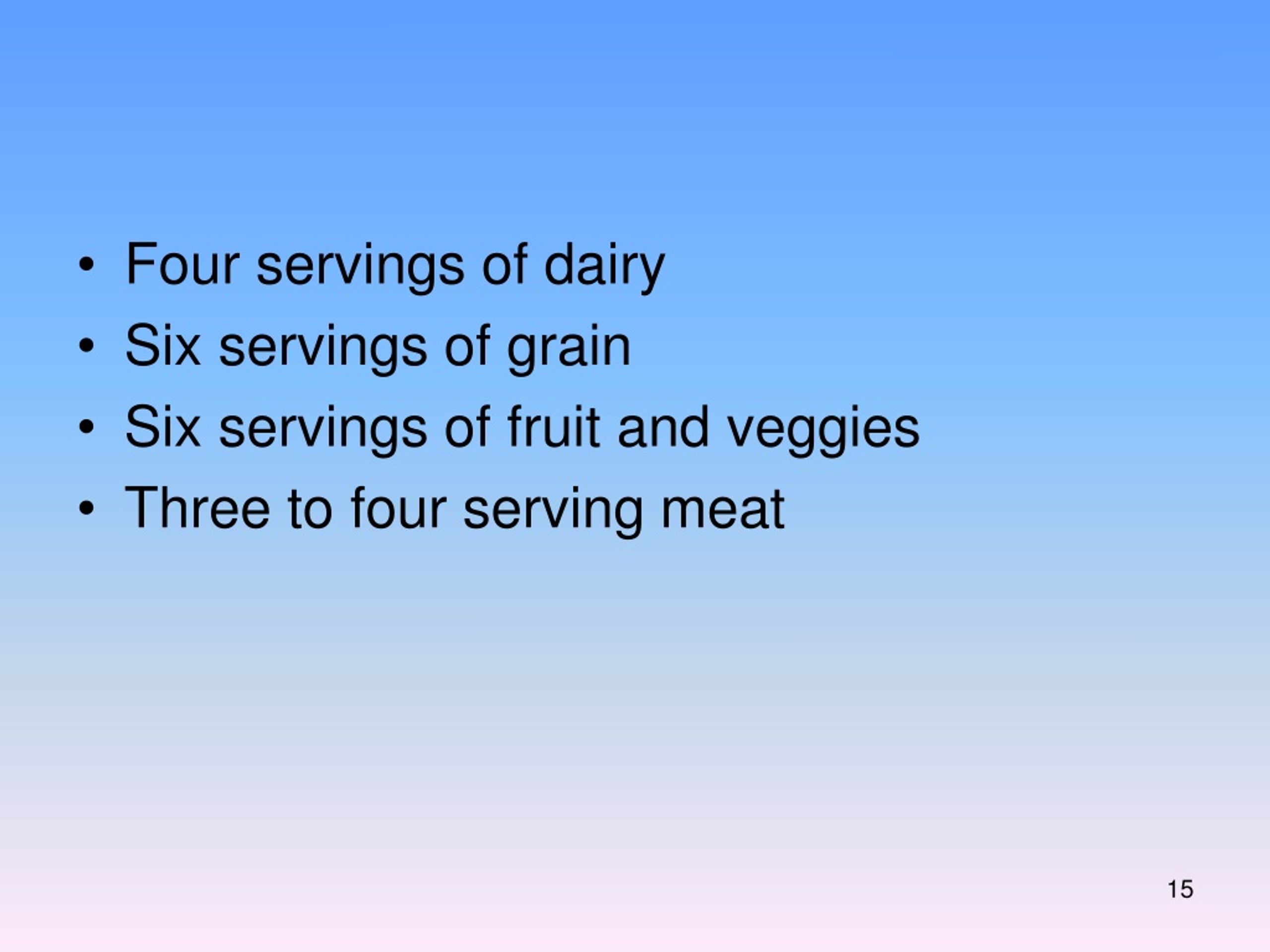 • Four servings of dairy
• Six servings of grain
• Six servings of fruit and veggies
• Three to four serving meat

15